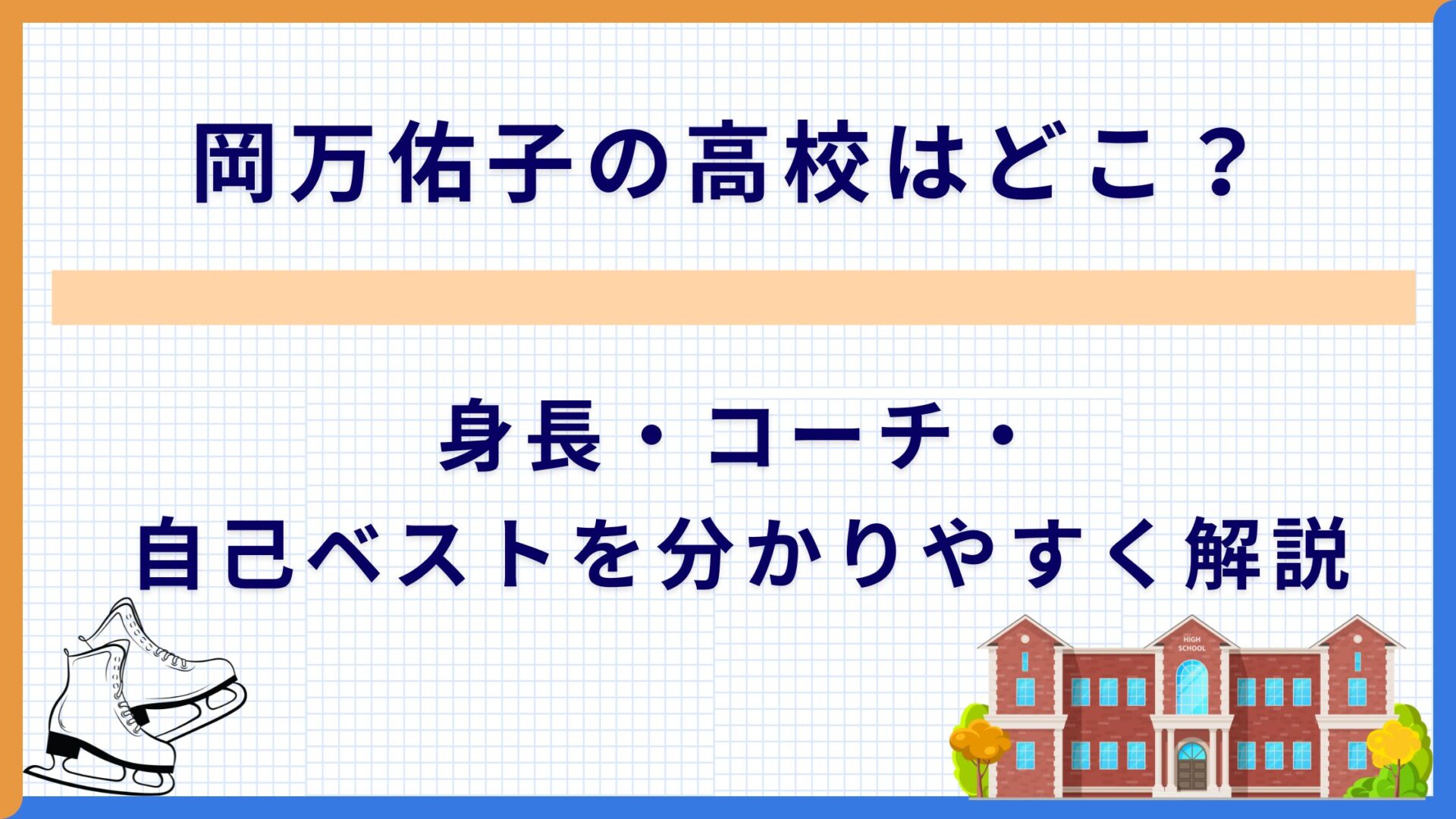 岡万佑子の高校はどこ？

身長・コーチ・
自己ベストを分かりやすく解説

HIGH SCHOOL